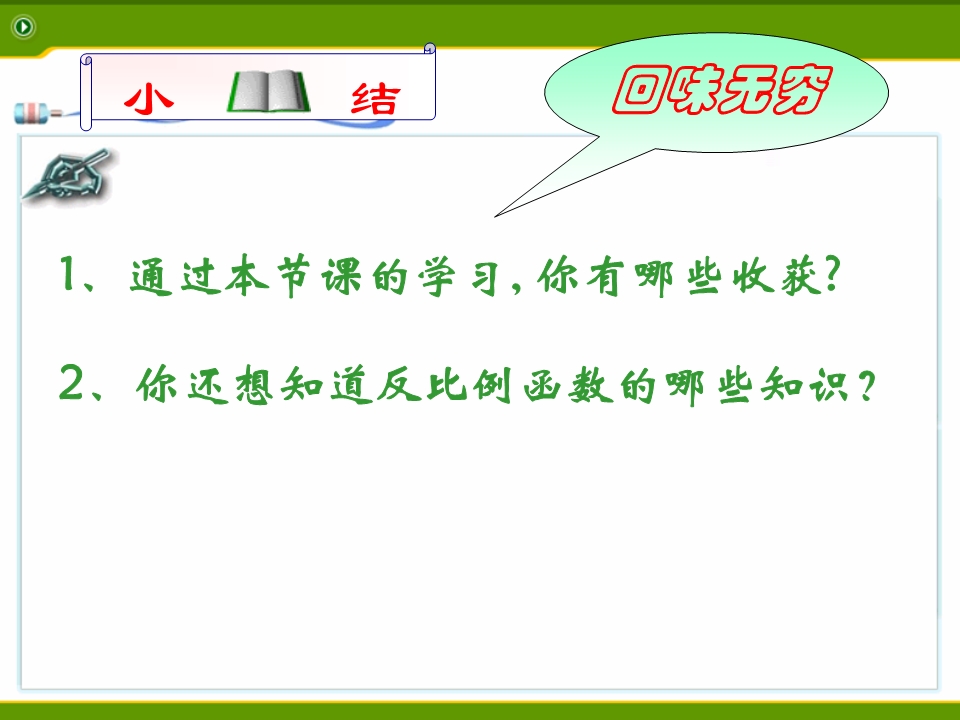 小 结

回味无穷

1、通过本节课的学习，你有哪些收获？

2、你还想知道反比例函数的哪些知识？